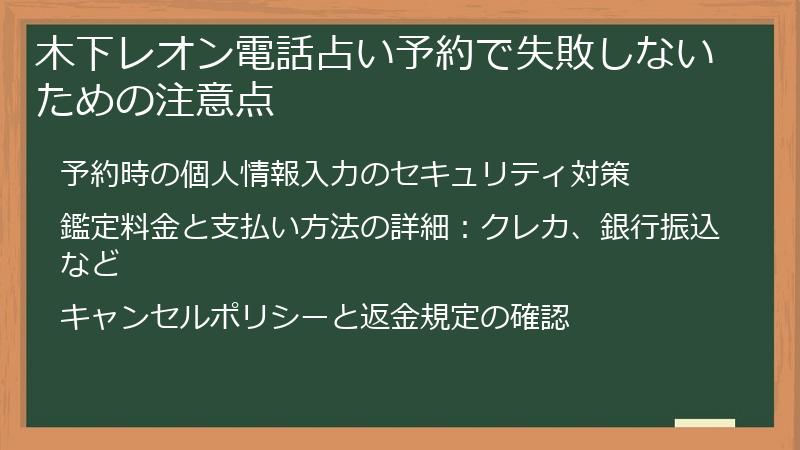 木下レオン電話占い予約で失敗しないための注意点

予約時の個人情報入力のセキュリティ対策

鑑定料金と支払い方法の詳細：クレカ、銀行振込など

キャンセルポリシーと返金規定の確認